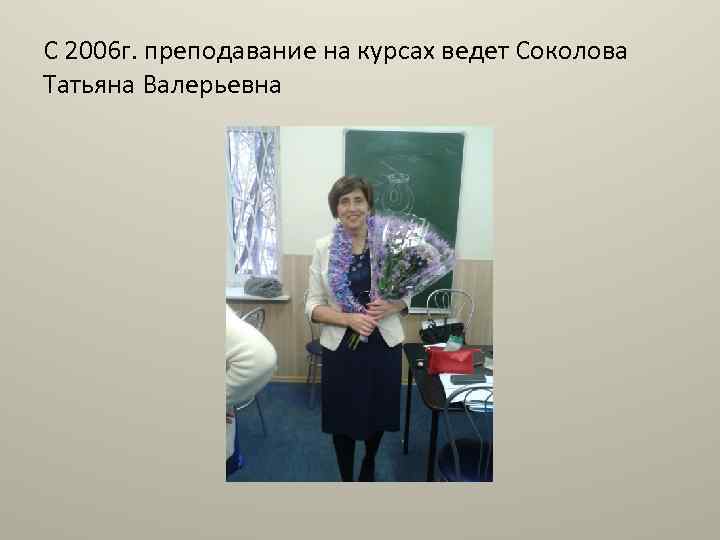 С 2006г. преподавание на курсах ведет Соколова Татьяна Валерьевна